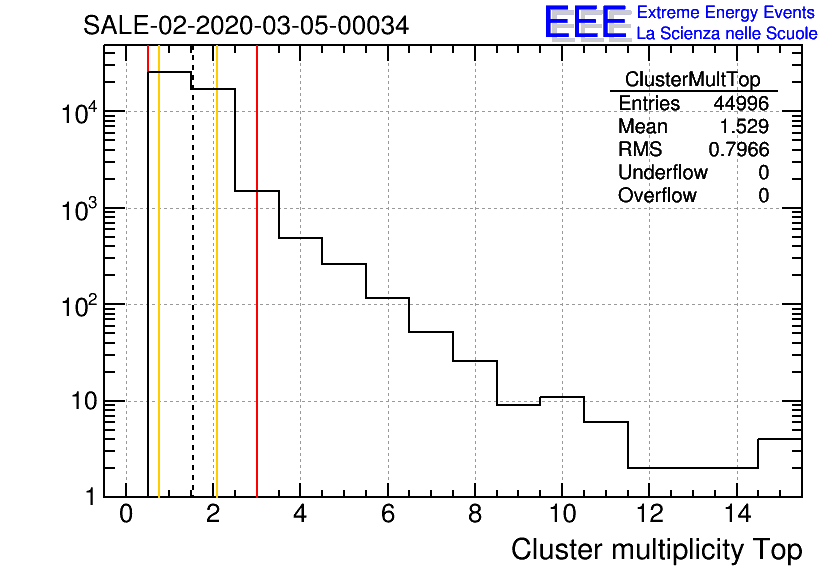 SALE-02-2020-03-05-00034

EEE Extreme Energy Events
La Scienza nelle Scuole

| ClusterMultTop | |
|---|---|
| Entries | 44996 |
| Mean | 1.529 |
| RMS | 0.7966 |
| Underflow | 0 |
| Overflow | 0 |

$10^4$
$10^3$
$10^2$
10
1

0 2 4 6 8 10 12 14

Cluster multiplicity Top